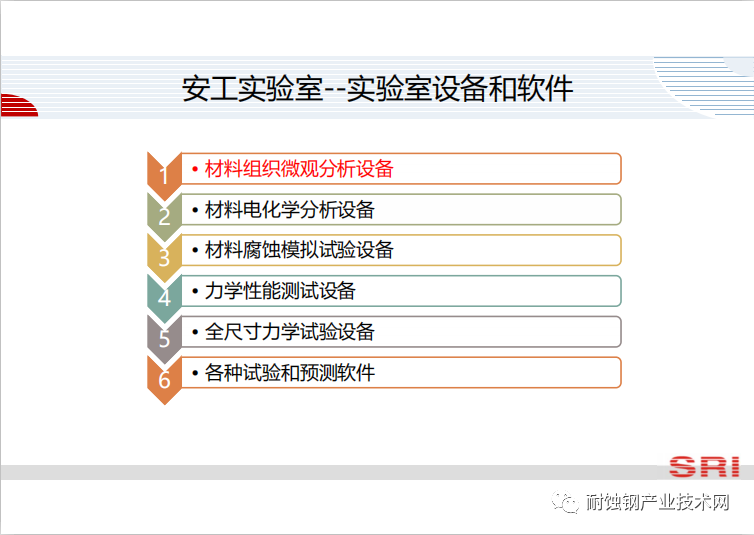 安工实验室--实验室设备和软件

1 • 材料组织微观分析设备

2 • 材料电化学分析设备

3 • 材料腐蚀模拟试验设备

4 • 力学性能测试设备

5 • 全尺寸力学试验设备

6 • 各种试验和预测软件

SRI

耐蚀钢产业技术网